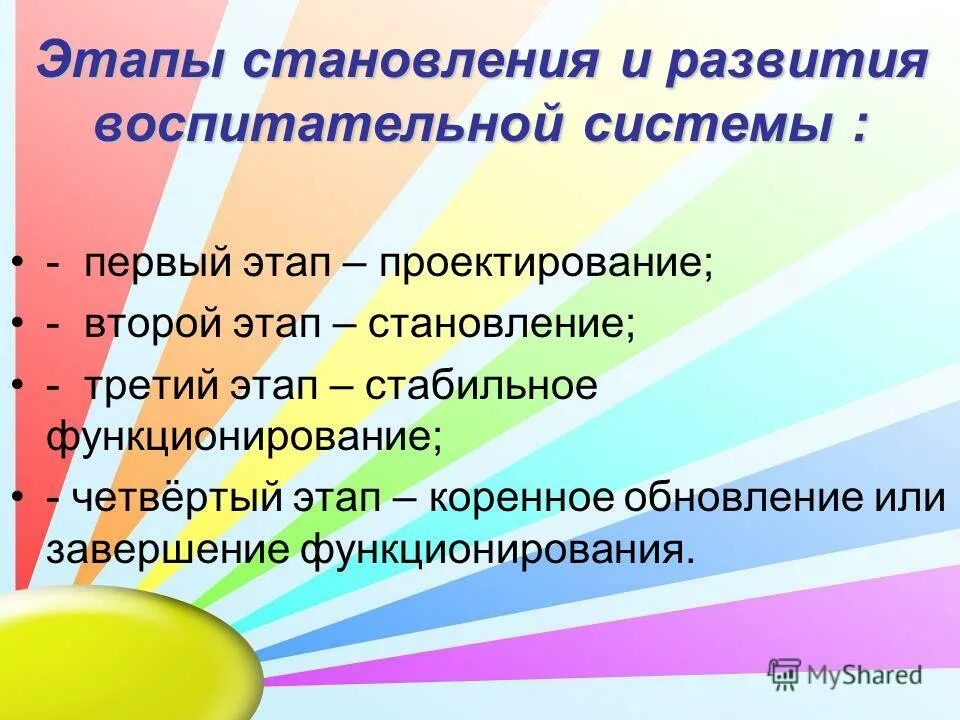 Этапы становления и развития воспитательной системы :

• - первый этап – проектирование;
• - второй этап – становление;
• - третий этап – стабильное функционирование;
• - четвёртый этап – коренное обновление или завершение функционирования.

MyShared